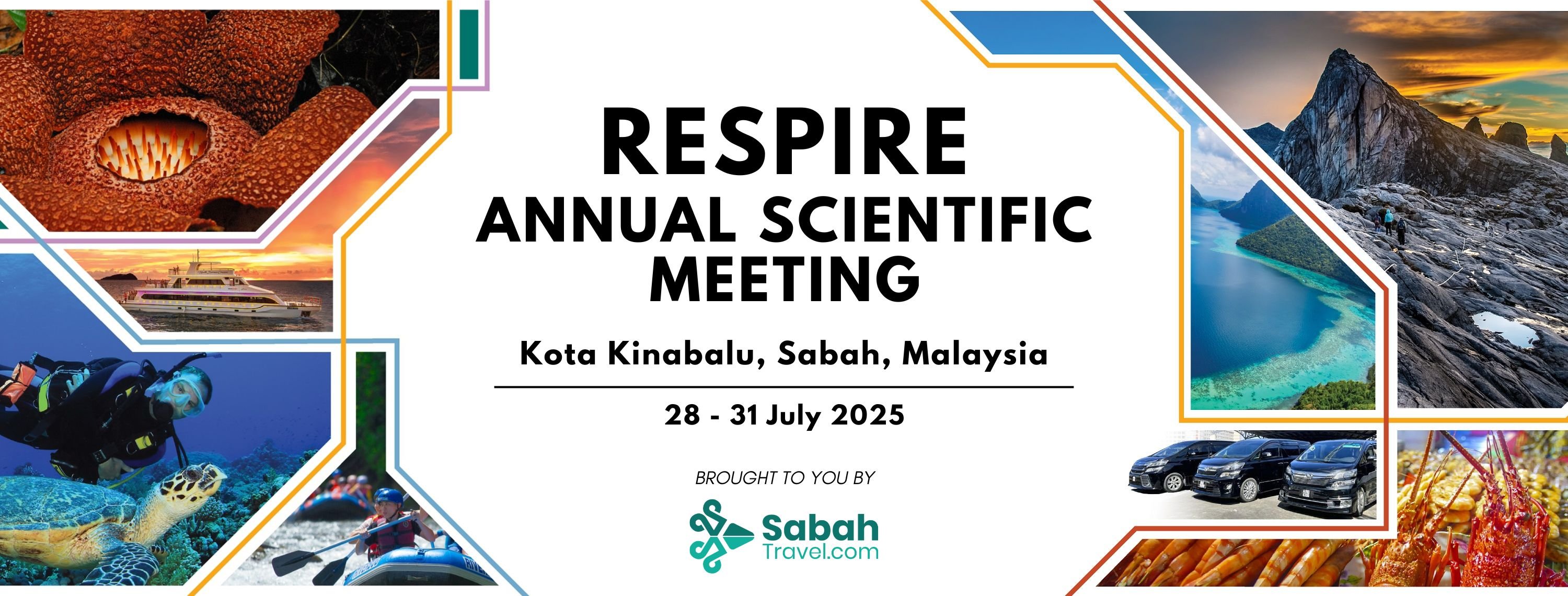 RESPIRE
ANNUAL SCIENTIFIC MEETING

Kota Kinabalu, Sabah, Malaysia

28 - 31 July 2025

BROUGHT TO YOU BY

Sabah Travel.com